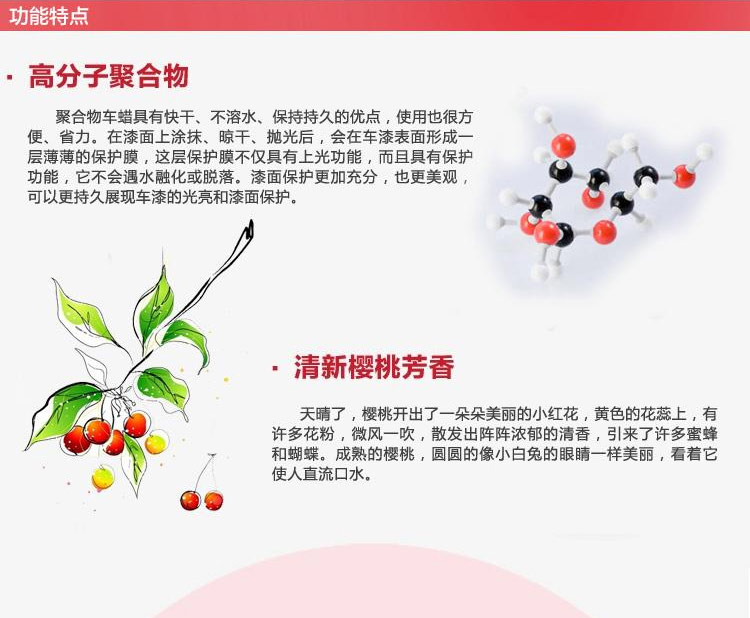 功能特点

· 高分子聚合物

聚合物车蜡具有快干、不溶水、保持持久的优点，使用也很方便、省力。在漆面上涂抹、晾干、抛光后，会在车漆表面形成一层薄薄的保护膜，这层保护膜不仅具有上光功能，而且具有保护功能，它不会遇水融化或脱落。漆面保护更加充分，也更美观，可以更持久展现车漆的光亮和漆面保护。

· 清新樱桃芳香

天晴了，樱桃开出了一朵朵美丽的小红花，黄色的花蕊上，有许多花粉，微风一吹，散发出阵阵浓郁的清香，引来了许多蜜蜂和蝴蝶。成熟的樱桃，圆圆的像小白兔的眼睛一样美丽，看着它使人直流口水。